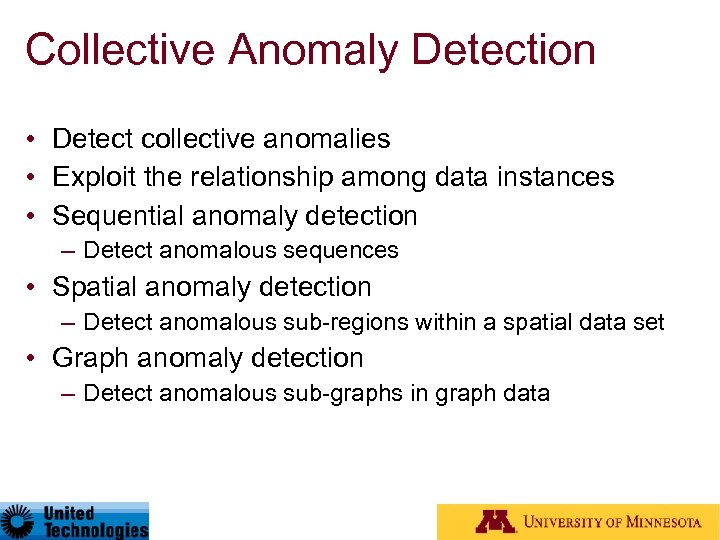 Collective Anomaly Detection

• Detect collective anomalies
• Exploit the relationship among data instances
• Sequential anomaly detection
  – Detect anomalous sequences
• Spatial anomaly detection
  – Detect anomalous sub-regions within a spatial data set
• Graph anomaly detection
  – Detect anomalous sub-graphs in graph data

United Technologies

UNIVERSITY OF MINNESOTA